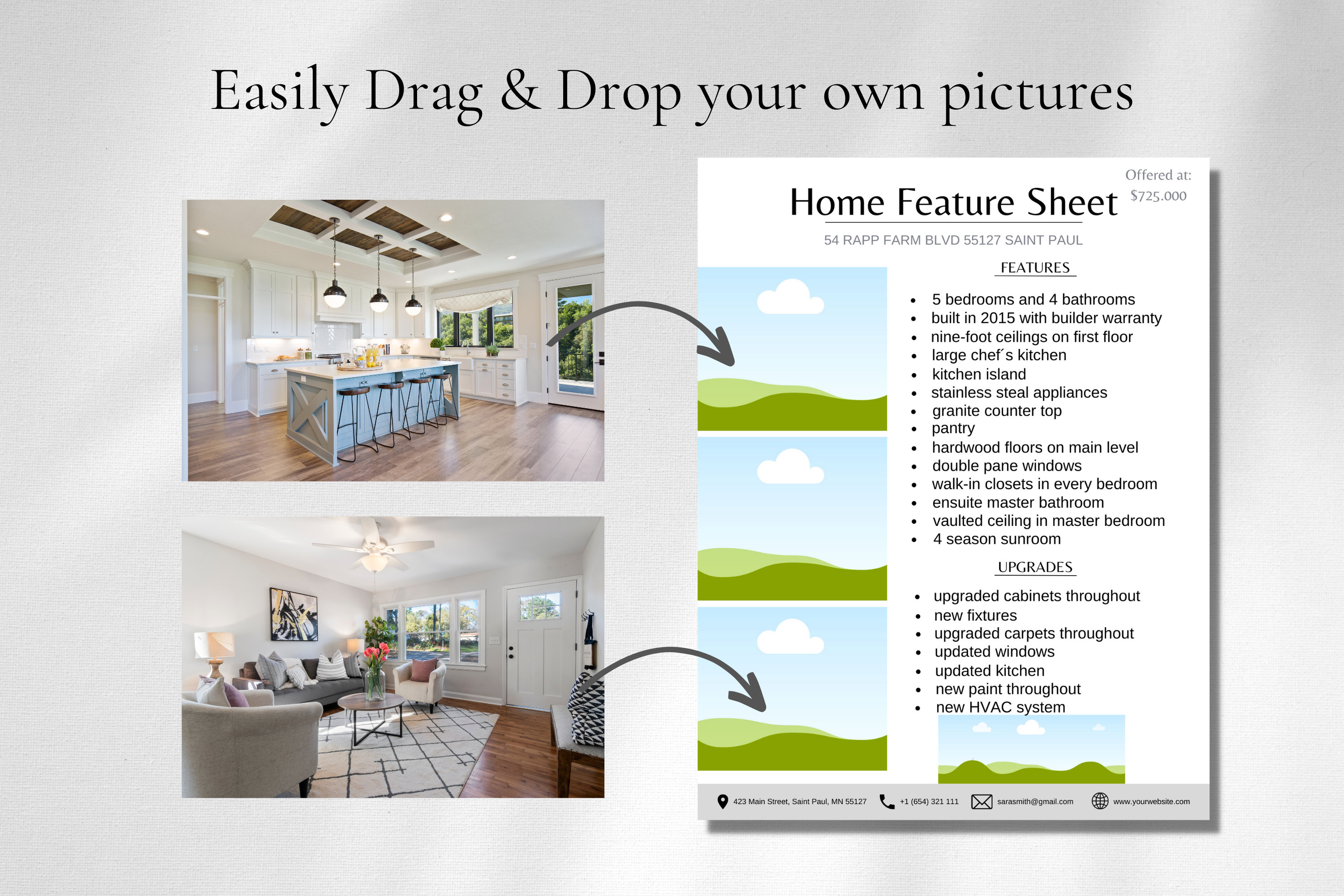 Easily Drag & Drop your own pictures

Offered at:
$725.000

Home Feature Sheet

54 RAPP FARM BLVD 55127 SAINT PAUL

FEATURES

- 5 bedrooms and 4 bathrooms
- built in 2015 with builder warranty
- nine-foot ceilings on first floor
- large chef´s kitchen
- kitchen island
- stainless steal appliances
- granite counter top
- pantry
- hardwood floors on main level
- double pane windows
- walk-in closets in every bedroom
- ensuite master bathroom
- vaulted ceiling in master bedroom
- 4 season sunroom

UPGRADES

- upgraded cabinets throughout
- new fixtures
- upgraded carpets throughout
- updated windows
- updated kitchen
- new paint throughout
- new HVAC system

423 Main Street, Saint Paul, MN 55127 +1 (654) 321 111 sarasmith@gmail.com www.yourwebsite.com